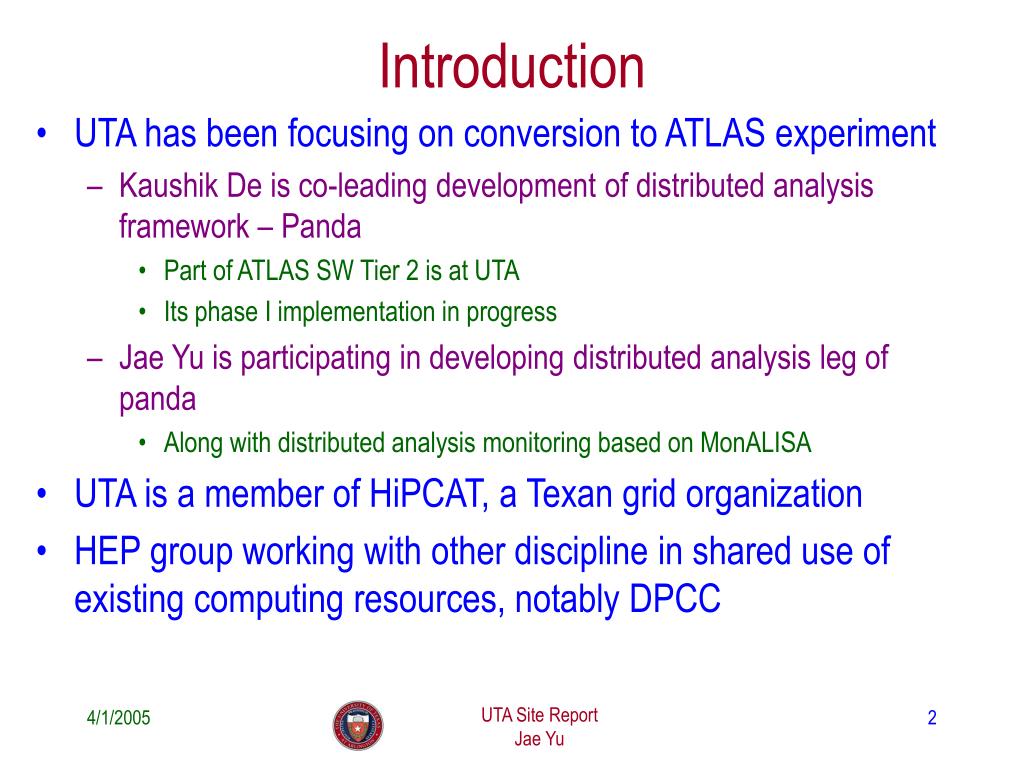 Introduction

• UTA has been focusing on conversion to ATLAS experiment
  – Kaushik De is co-leading development of distributed analysis framework – Panda
    • Part of ATLAS SW Tier 2 is at UTA
    • Its phase I implementation in progress
  – Jae Yu is participating in developing distributed analysis leg of panda
    • Along with distributed analysis monitoring based on MonALISA
• UTA is a member of HiPCAT, a Texan grid organization
• HEP group working with other discipline in shared use of existing computing resources, notably DPCC

4/1/2005

UTA Site Report
Jae Yu

2